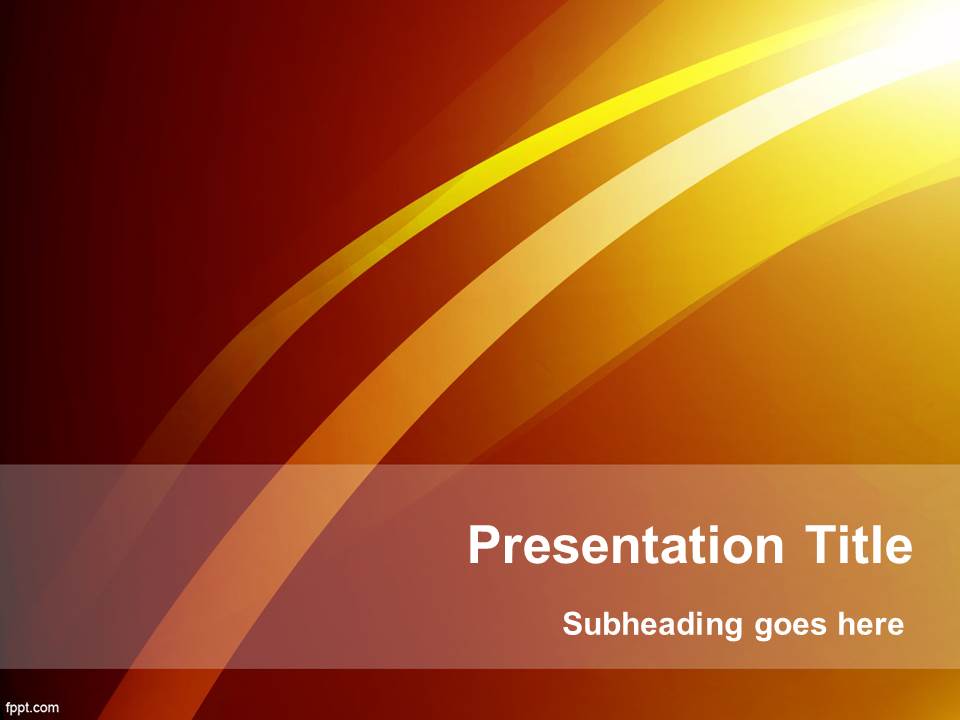 Presentation Title

Subheading goes here

fppt.com